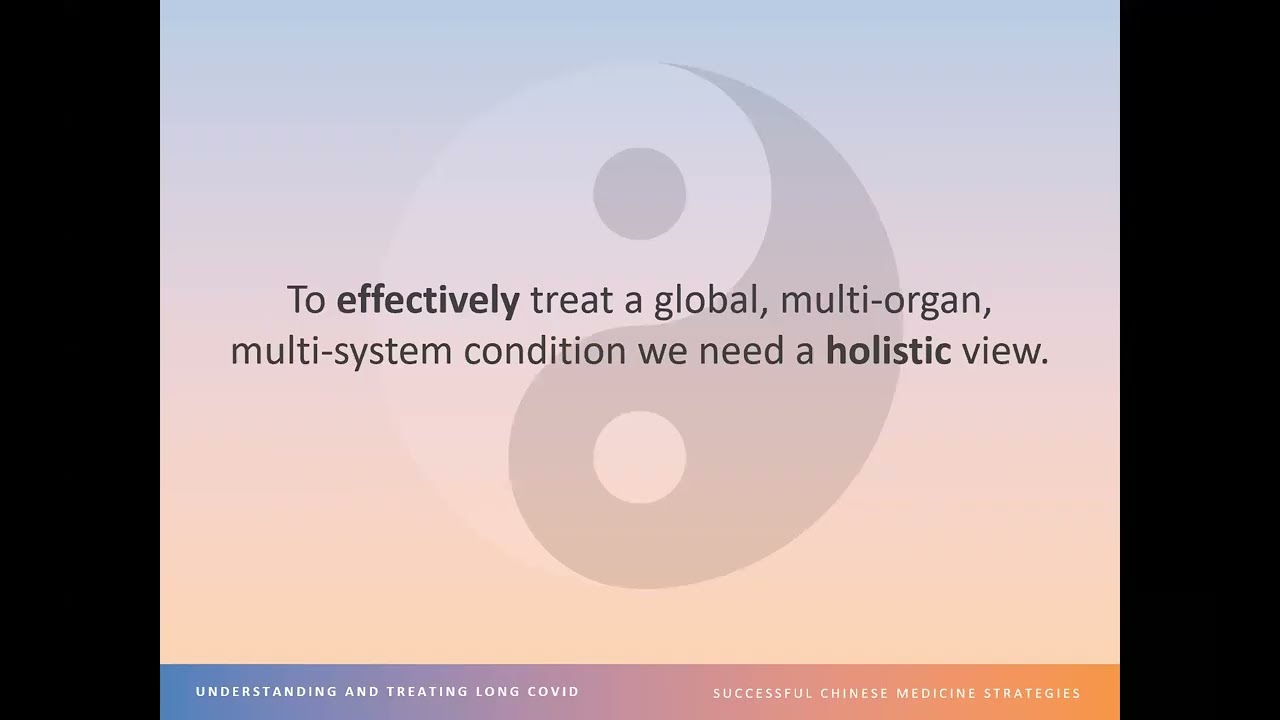 To effectively treat a global, multi-organ, multi-system condition we need a holistic view.

UNDERSTANDING AND TREATING LONG COVID

SUCCESSFUL CHINESE MEDICINE STRATEGIES